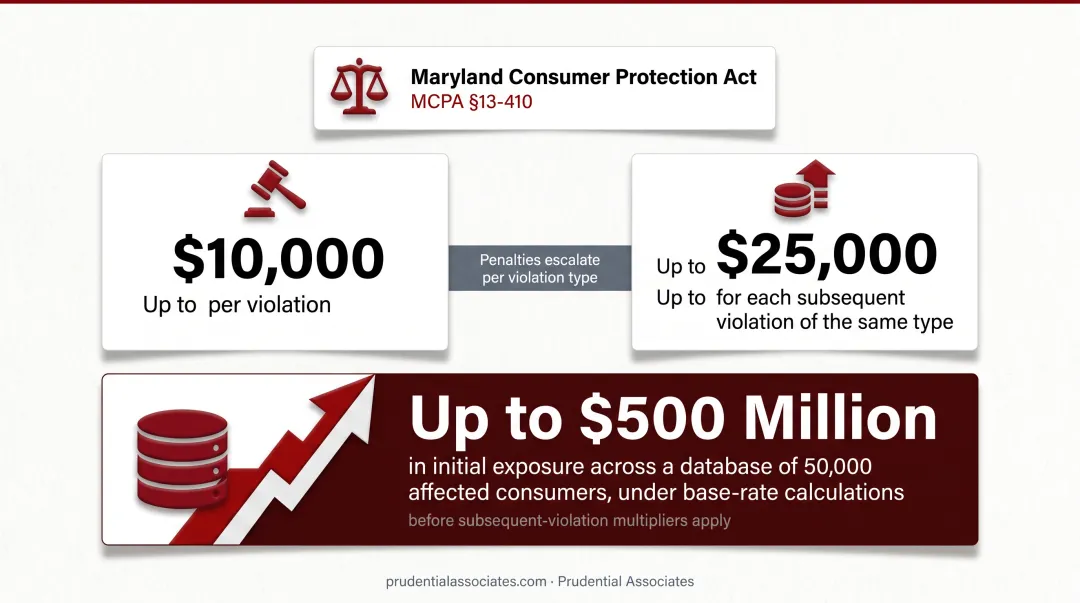 Maryland Consumer Protection Act
MCPA §13-410

$10,000
Up to per violation

Penalties escalate per violation type

Up to $25,000
Up to for each subsequent violation of the same type

Up to $500 Million
in initial exposure across a database of 50,000 affected consumers, under base-rate calculations
before subsequent-violation multipliers apply

prudentialassociates.com · Prudential Associates